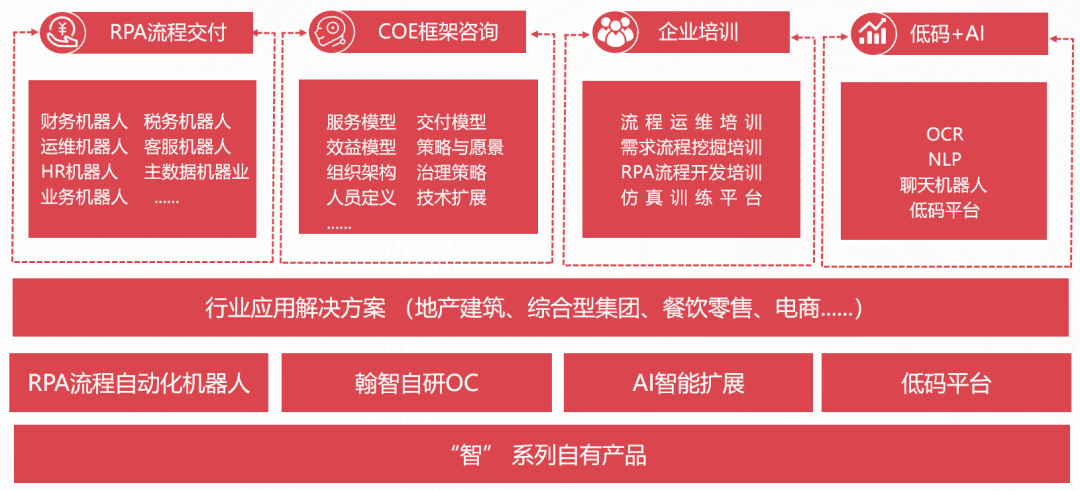 RPA流程交付

财务机器人 税务机器人
运维机器人 客服机器人
HR机器人 主数据机器业
业务机器人 ......

COE框架咨询

服务模型 交付模型
效益模型 策略与愿景
组织架构 治理策略
人员定义 技术扩展
......

企业培训

流程运维培训
需求流程挖掘培训
RPA流程开发培训
仿真训练平台

低码+AI

OCR
NLP
聊天机器人
低码平台

行业应用解决方案 （地产建筑、综合型集团、餐饮零售、电商......）

RPA流程自动化机器人

翰智自研OC

AI智能扩展

低码平台

“智” 系列自有产品